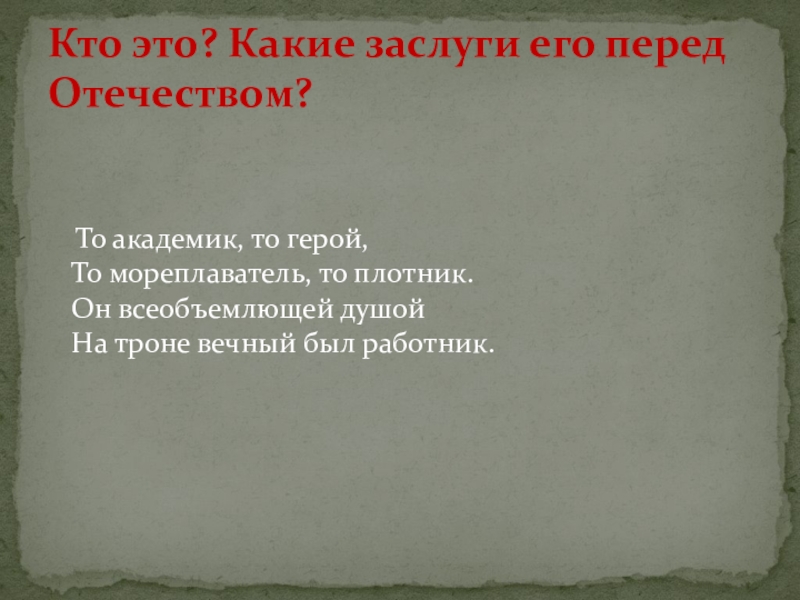 Кто это? Какие заслуги его перед Отечеством?

То академик, то герой,
То мореплаватель, то плотник.
Он всеобъемлющей душой
На троне вечный был работник.